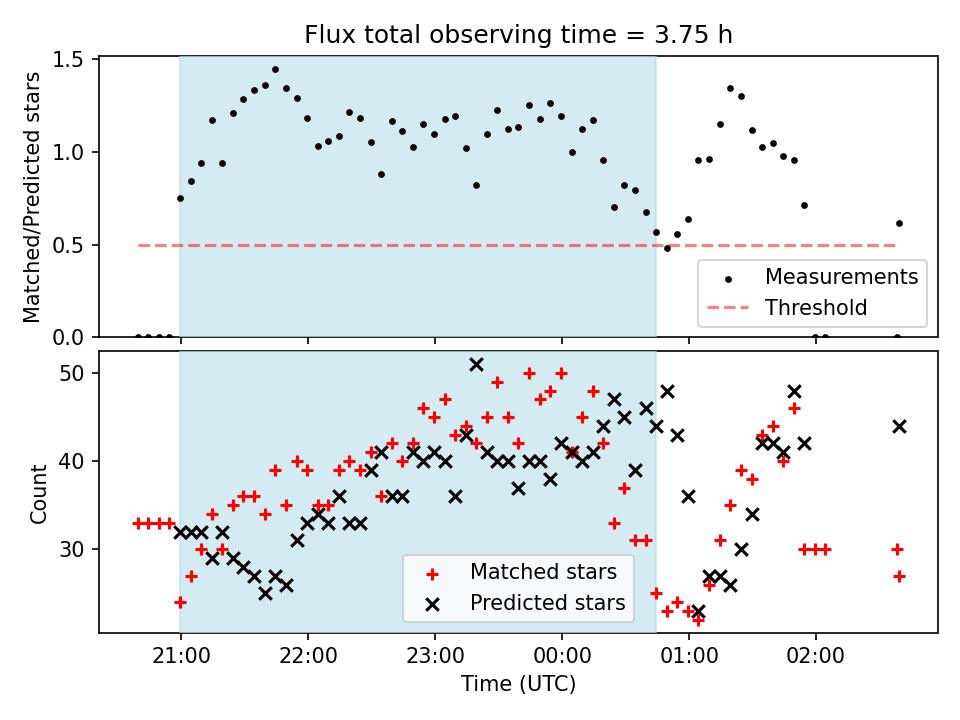 Flux total observing time = 3.75 h

Matched/Predicted stars

1.5
1.0
0.5
0.0

Measurements
Threshold

Count

50
40
30

Matched stars
Predicted stars

21:00
22:00
23:00
00:00
01:00
02:00

Time (UTC)